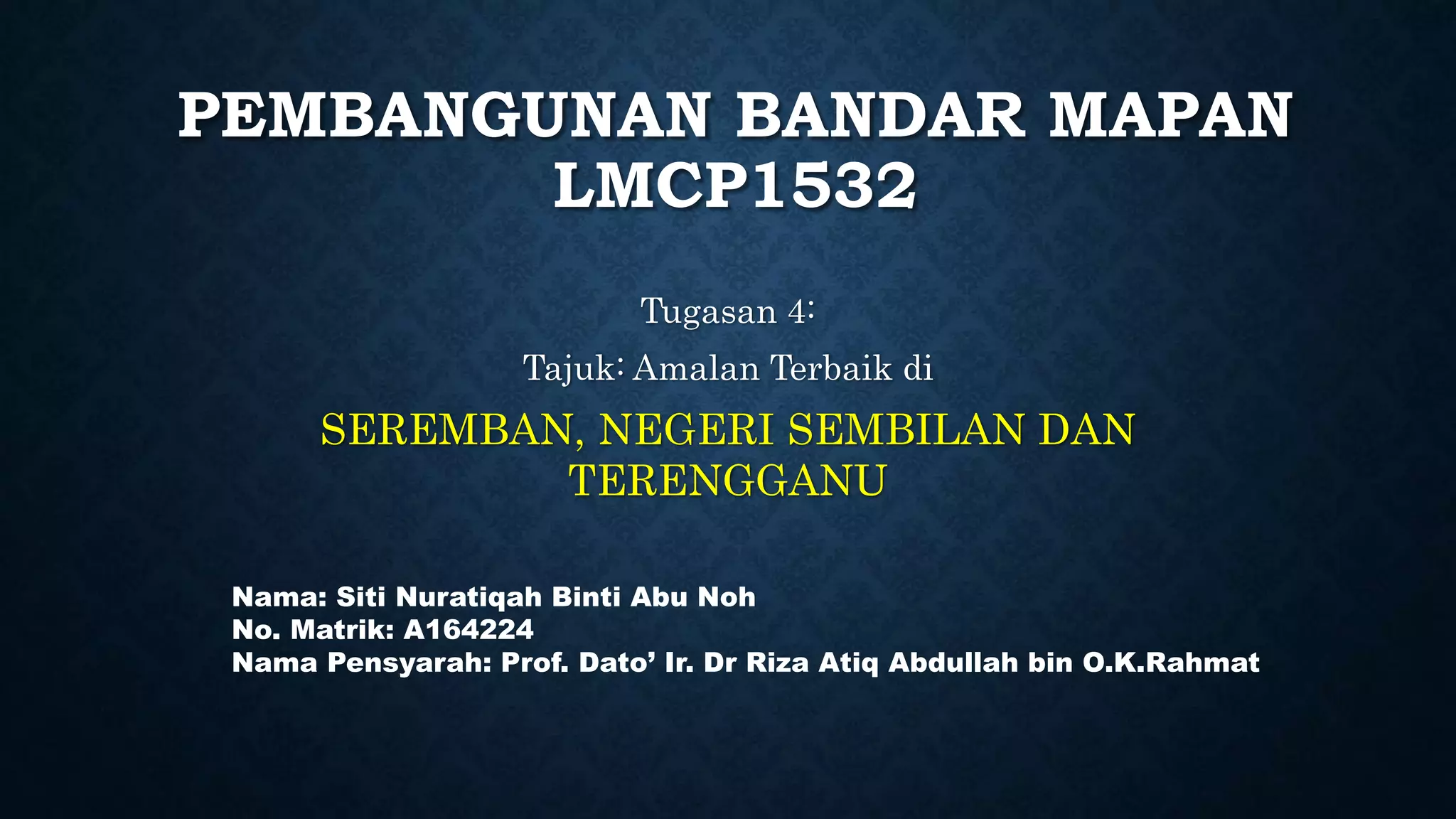 PEMBANGUNAN BANDAR MAPAN LMCP1532

Tugasan 4:

Tajuk: Amalan Terbaik di

SEREMBAN, NEGERI SEMBILAN DAN TERENGGANU

Nama: Siti Nuratiqah Binti Abu Noh
No. Matrik: A164224
Nama Pensyarah: Prof. Dato’ Ir. Dr Riza Atiq Abdullah bin O.K.Rahmat